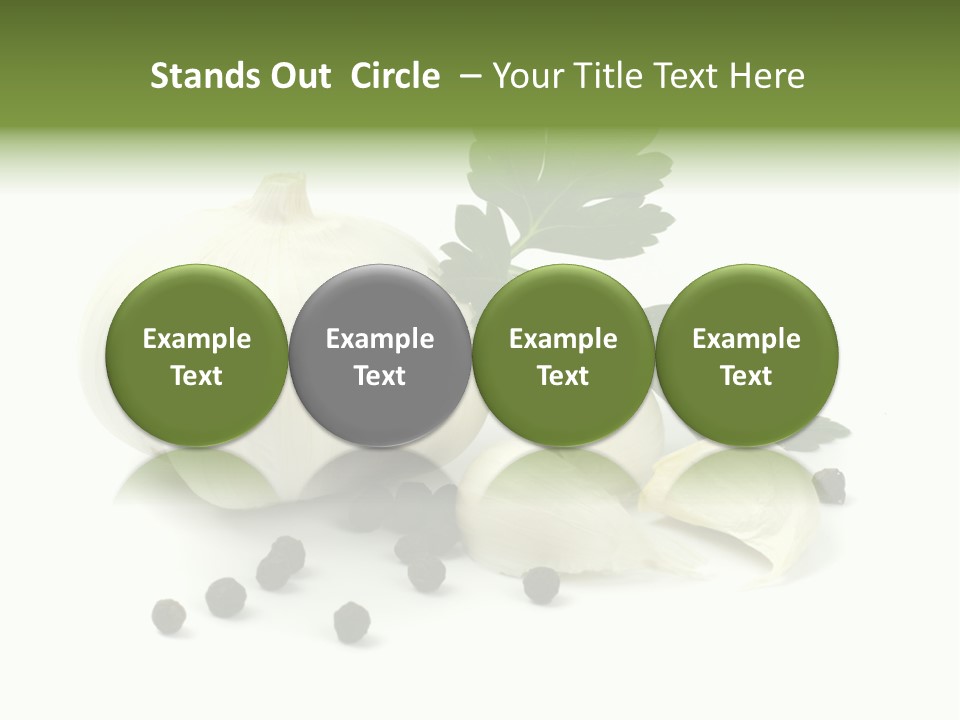 Stands Out Circle – Your Title Text Here

Example Text

Example Text

Example Text

Example Text